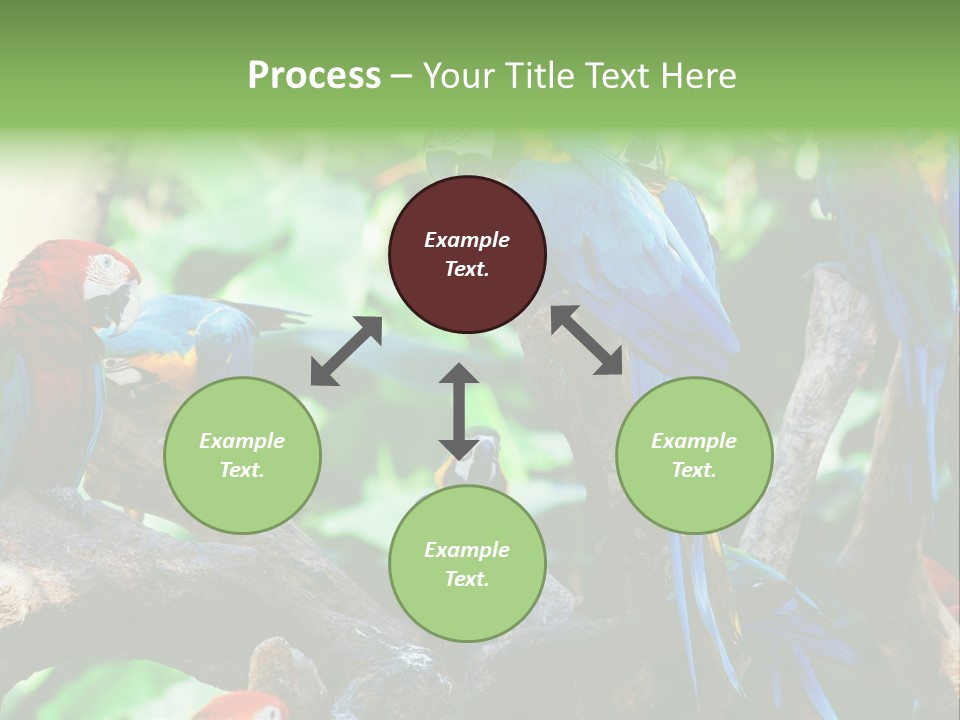 Process – Your Title Text Here

Example Text.

Example Text.

Example Text.

Example Text.